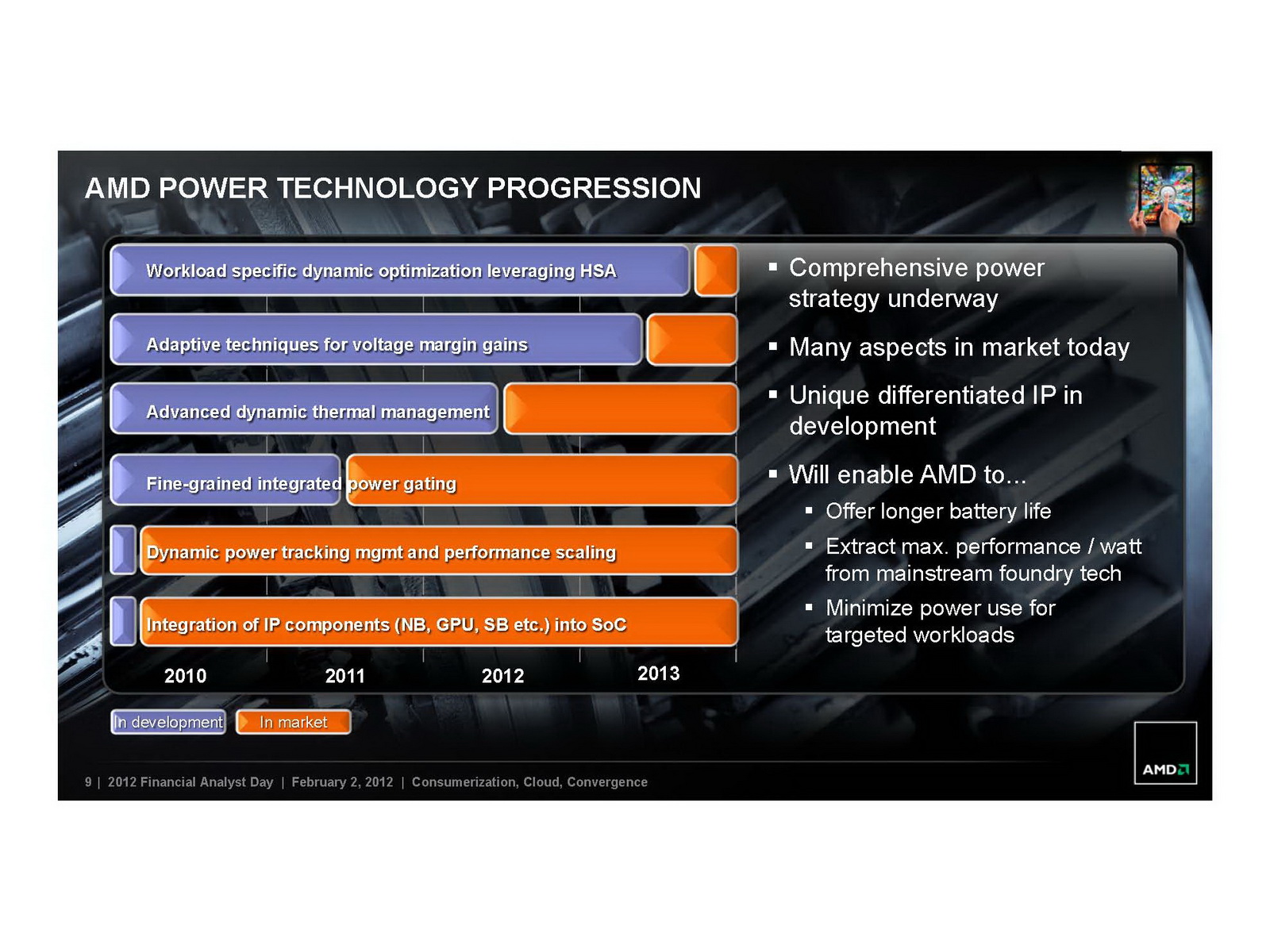 AMD POWER TECHNOLOGY PROGRESSION

Workload specific dynamic optimization leveraging HSA

Adaptive techniques for voltage margin gains

Advanced dynamic thermal management

Fine-grained integrated power gating

Dynamic power tracking mgmt and performance scaling

Integration of IP components (NB, GPU, SB etc.) into SoC

2010 2011 2012 2013

In development In market

▪ Comprehensive power strategy underway

▪ Many aspects in market today

▪ Unique differentiated IP in development

▪ Will enable AMD to…
▪ Offer longer battery life
▪ Extract max. performance / watt from mainstream foundry tech
▪ Minimize power use for targeted workloads

9 | 2012 Financial Analyst Day | February 2, 2012 | Consumerization, Cloud, Convergence

AMD